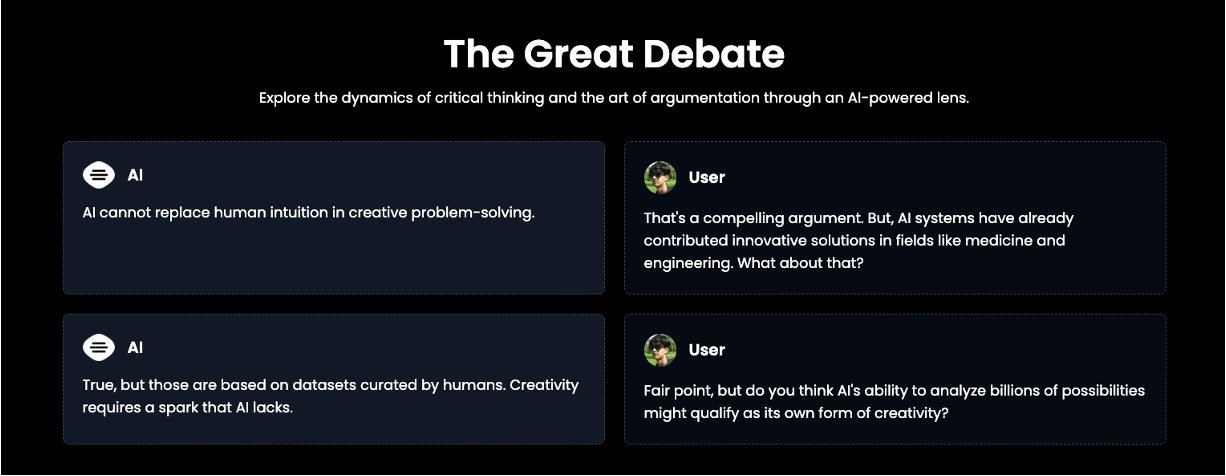 The Great Debate

Explore the dynamics of critical thinking and the art of argumentation through an AI-powered lens.

AI

AI cannot replace human intuition in creative problem-solving.

User

That's a compelling argument. But, AI systems have already contributed innovative solutions in fields like medicine and engineering. What about that?

AI

True, but those are based on datasets curated by humans. Creativity requires a spark that AI lacks.

User

Fair point, but do you think AI's ability to analyze billions of possibilities might qualify as its own form of creativity?